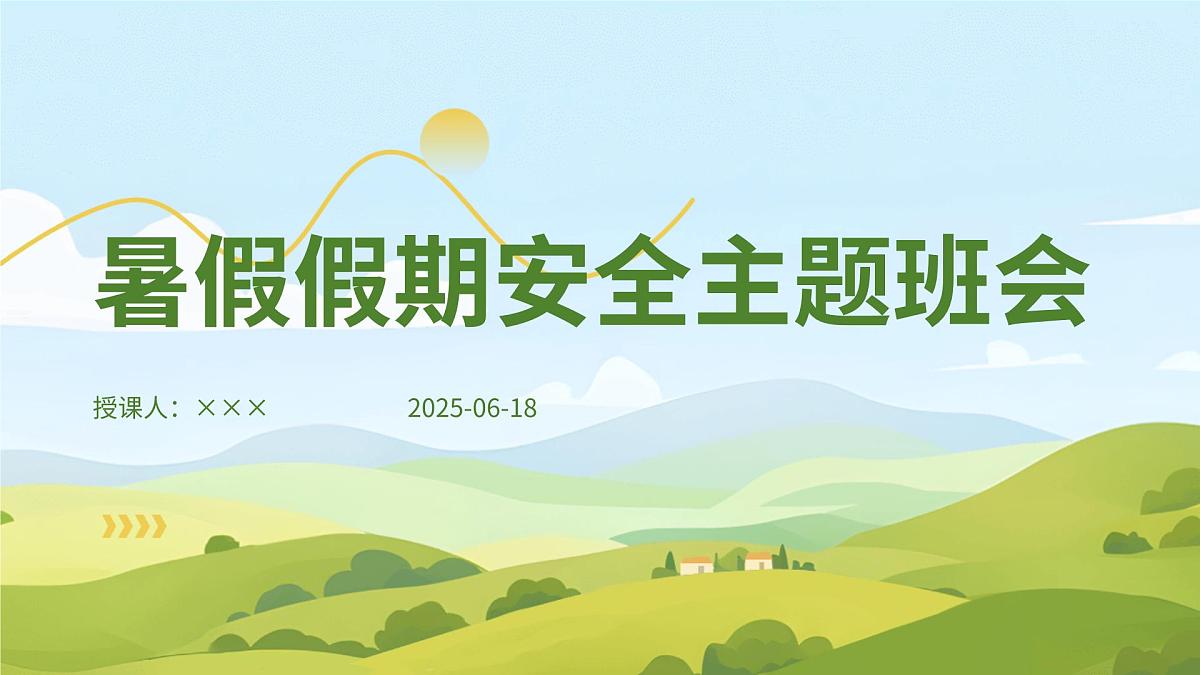 暑假假期安全主题班会

授课人：×××

2025-06-18